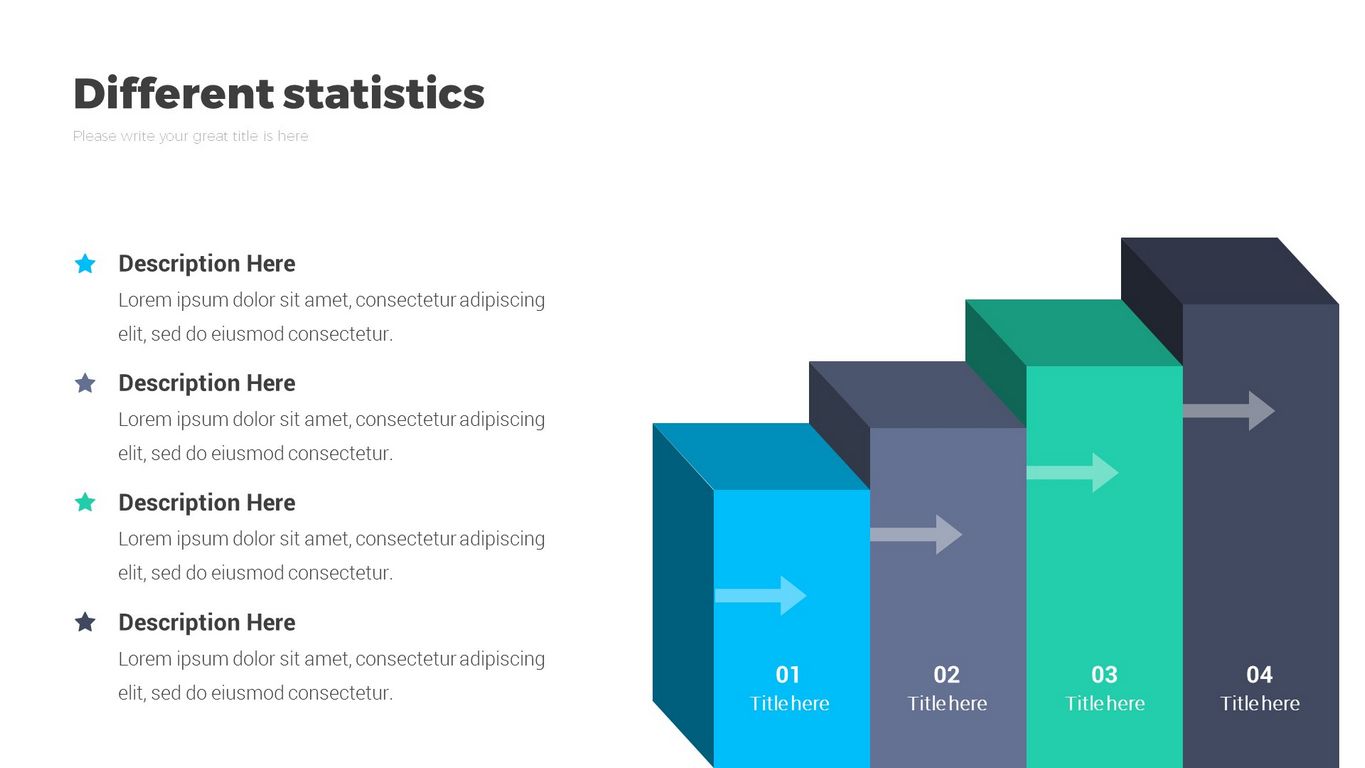 Different statistics

Please write your great title is here

Description Here
Lorem ipsum dolor sit amet, consectetur adipiscing elit, sed do eiusmod consectetur.

Description Here
Lorem ipsum dolor sit amet, consectetur adipiscing elit, sed do eiusmod consectetur.

Description Here
Lorem ipsum dolor sit amet, consectetur adipiscing elit, sed do eiusmod consectetur.

Description Here
Lorem ipsum dolor sit amet, consectetur adipiscing elit, sed do eiusmod consectetur.

01
Title here

02
Title here

03
Title here

04
Title here